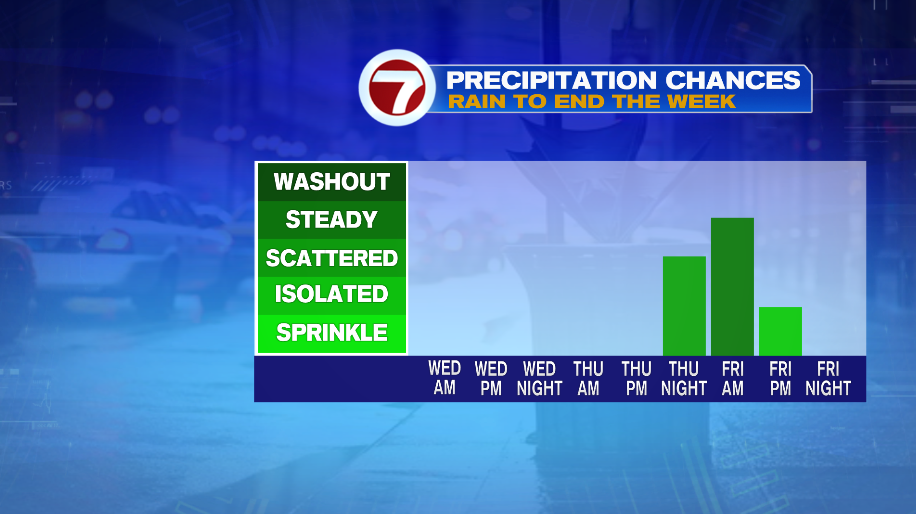 7
PRECIPITATION CHANCES
RAIN TO END THE WEEK

WASHOUT
STEADY
SCATTERED
ISOLATED
SPRINKLE

WED AM
WED PM
WED NIGHT
THU AM
THU PM
THU NIGHT
FRI AM
FRI PM
FRI NIGHT